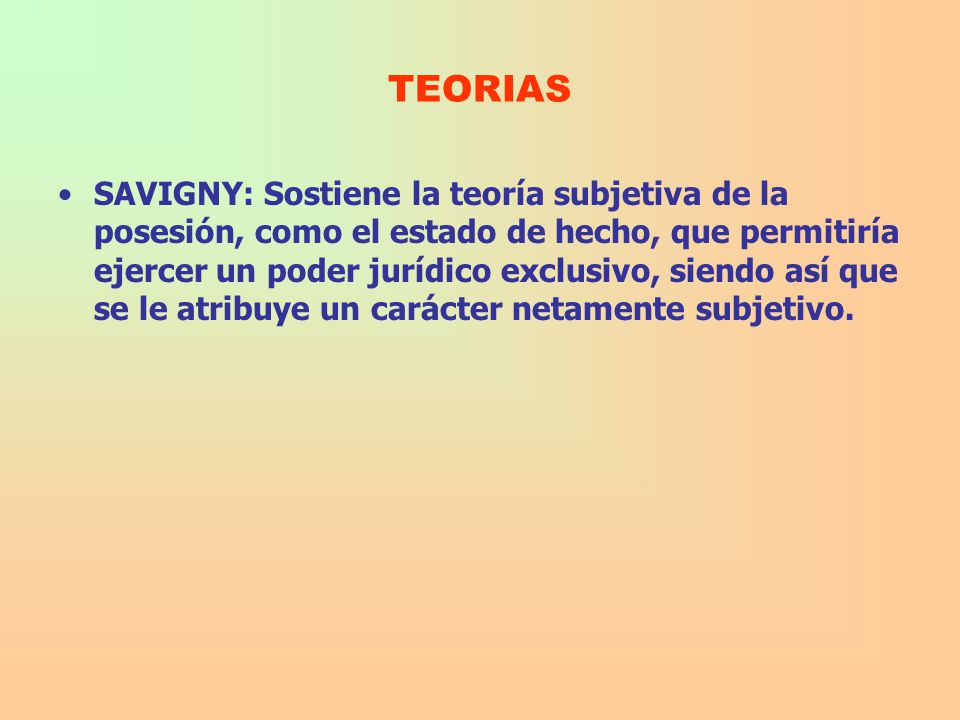 TEORIAS

• SAVIGNY: Sostiene la teoría subjetiva de la posesión, como el estado de hecho, que permitiría ejercer un poder jurídico exclusivo, siendo así que se le atribuye un carácter netamente subjetivo.